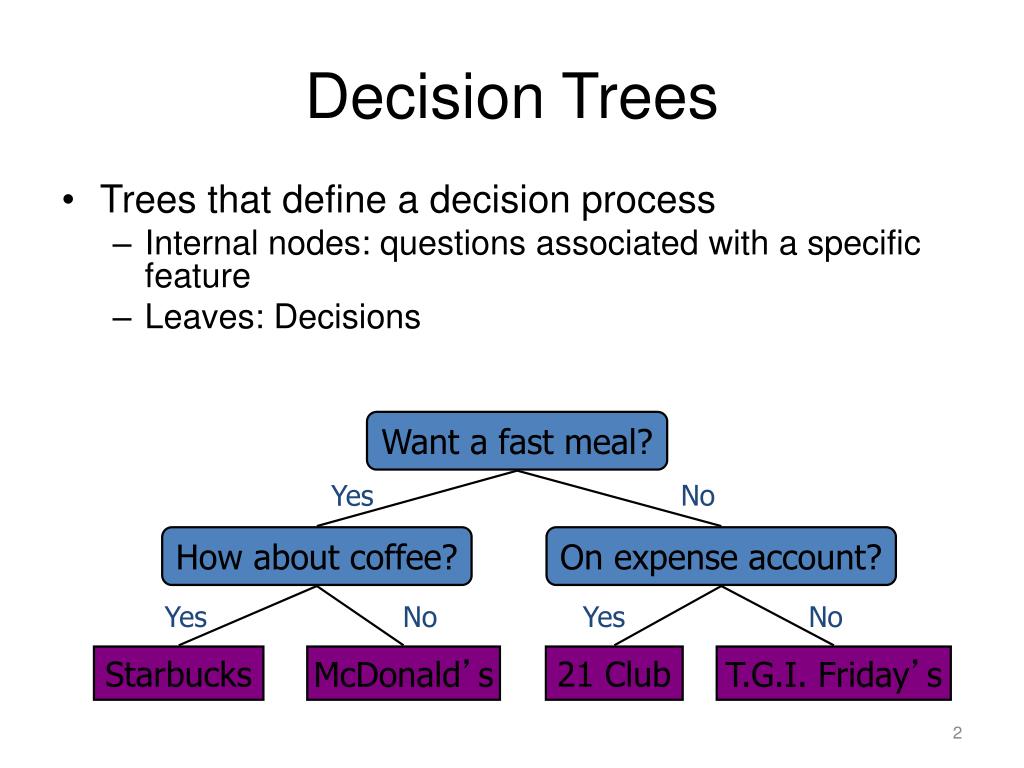 Decision Trees

• Trees that define a decision process
– Internal nodes: questions associated with a specific feature
– Leaves: Decisions

Want a fast meal?

Yes

No

How about coffee?

On expense account?

Yes

No

Yes

No

Starbucks

McDonald's

21 Club

T.G.I. Friday's

2